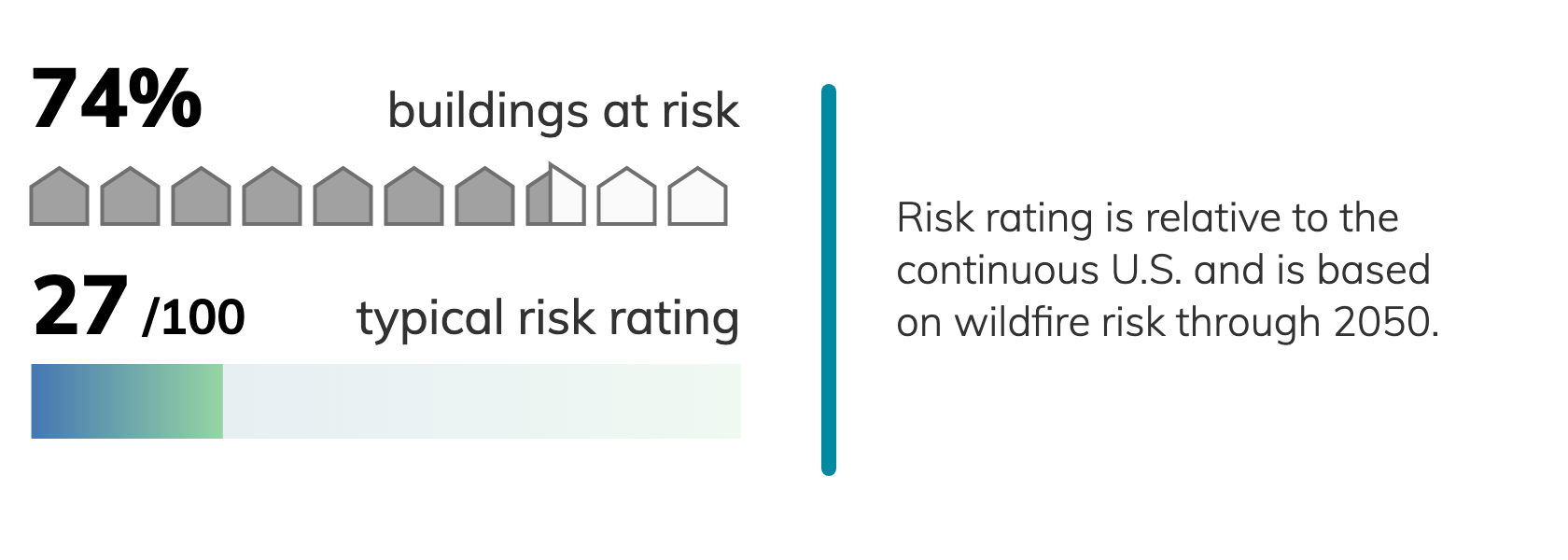 74% buildings at risk

27 /100 typical risk rating

Risk rating is relative to the continuous U.S. and is based on wildfire risk through 2050.